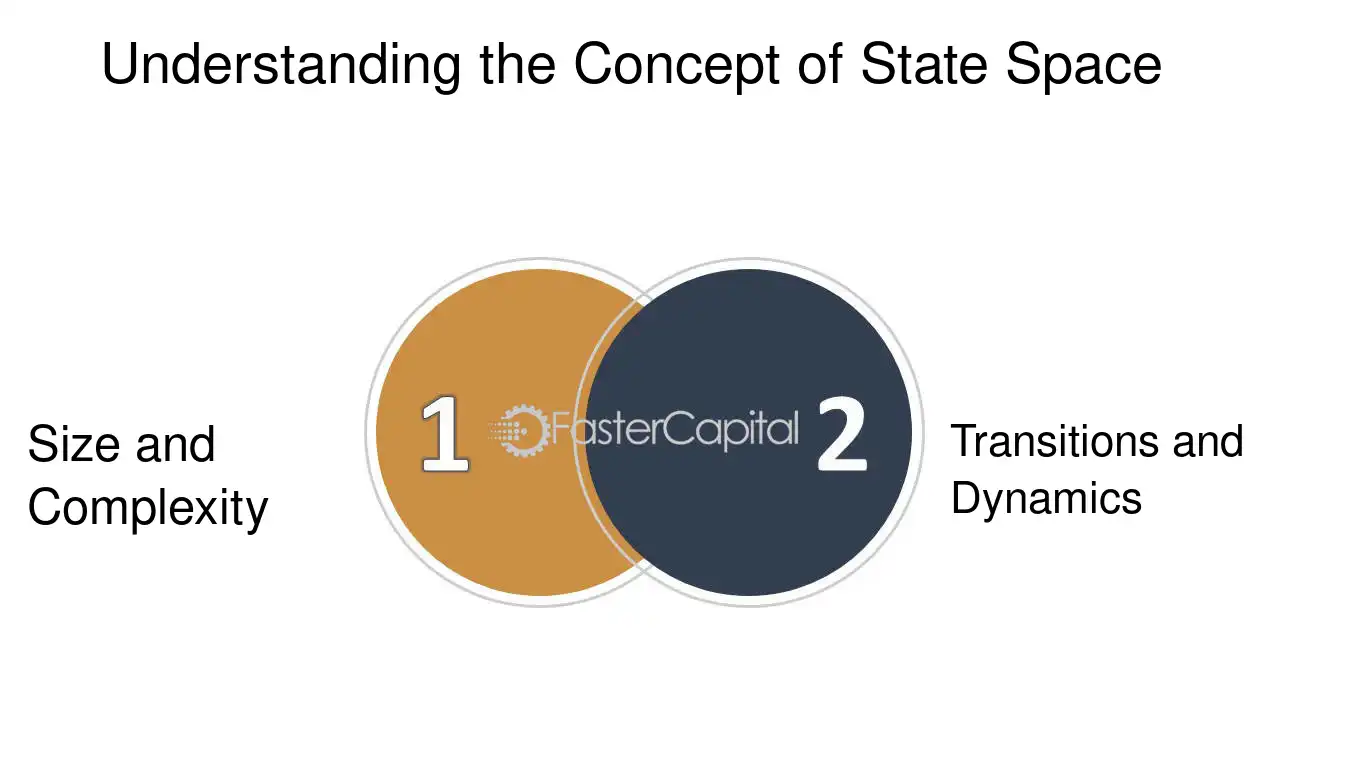 Understanding the Concept of State Space

Size and Complexity

1

2

Transitions and Dynamics

FasterCapital